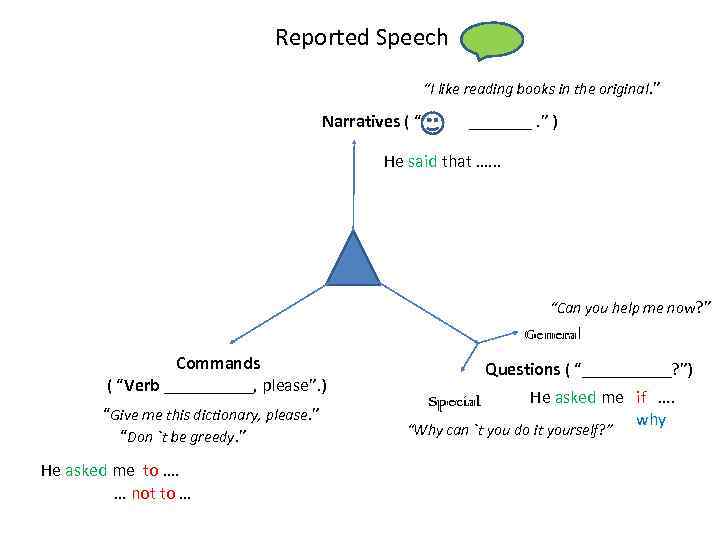 Reported Speech

"I like reading books in the original."

Narratives ( " ________ ." )

He said that ……

"Can you help me now?"

General

Commands
( "Verb __________, please".)

"Give me this dictionary, please."
"Don `t be greedy."

He asked me to ….
… not to …

Questions ( "__________?")

Special

He asked me if ….
why

"Why can `t you do it yourself?"